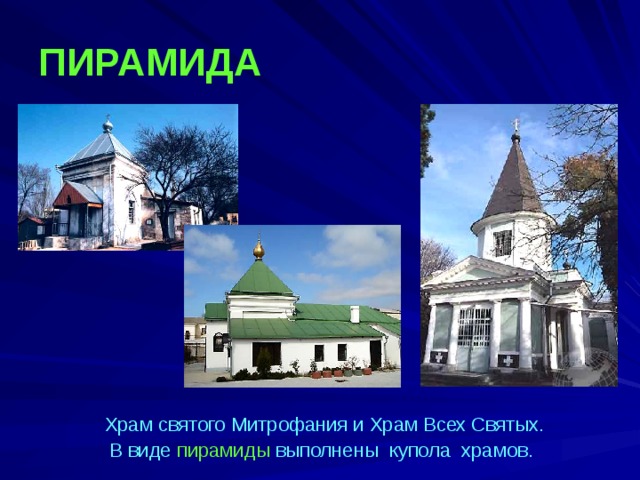 ПИРАМИДА

Храм святого Митрофания и Храм Всех Святых.
В виде пирамиды выполнены купола храмов.